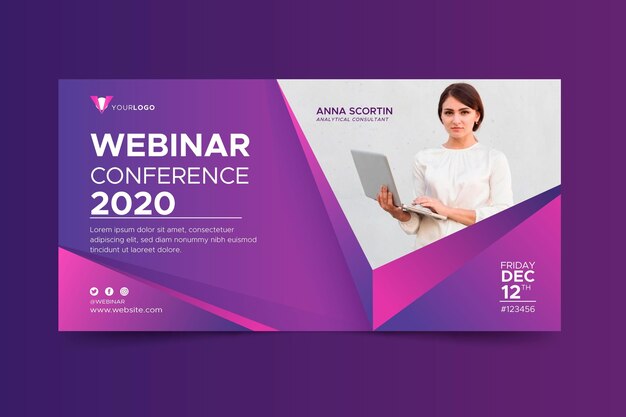 YOURLOGO

WEBINAR
CONFERENCE
2020

Lorem ipsum dolor sit amet, consectetuer adipiscing elit, sed diam nonummy nibh euismod tincidunt ut laoreet dolore.

@WEBINAR
www.website.com

ANNA SCORTIN
ANALYTICAL CONSULTANT

FRIDAY
DEC
12TH
#123456